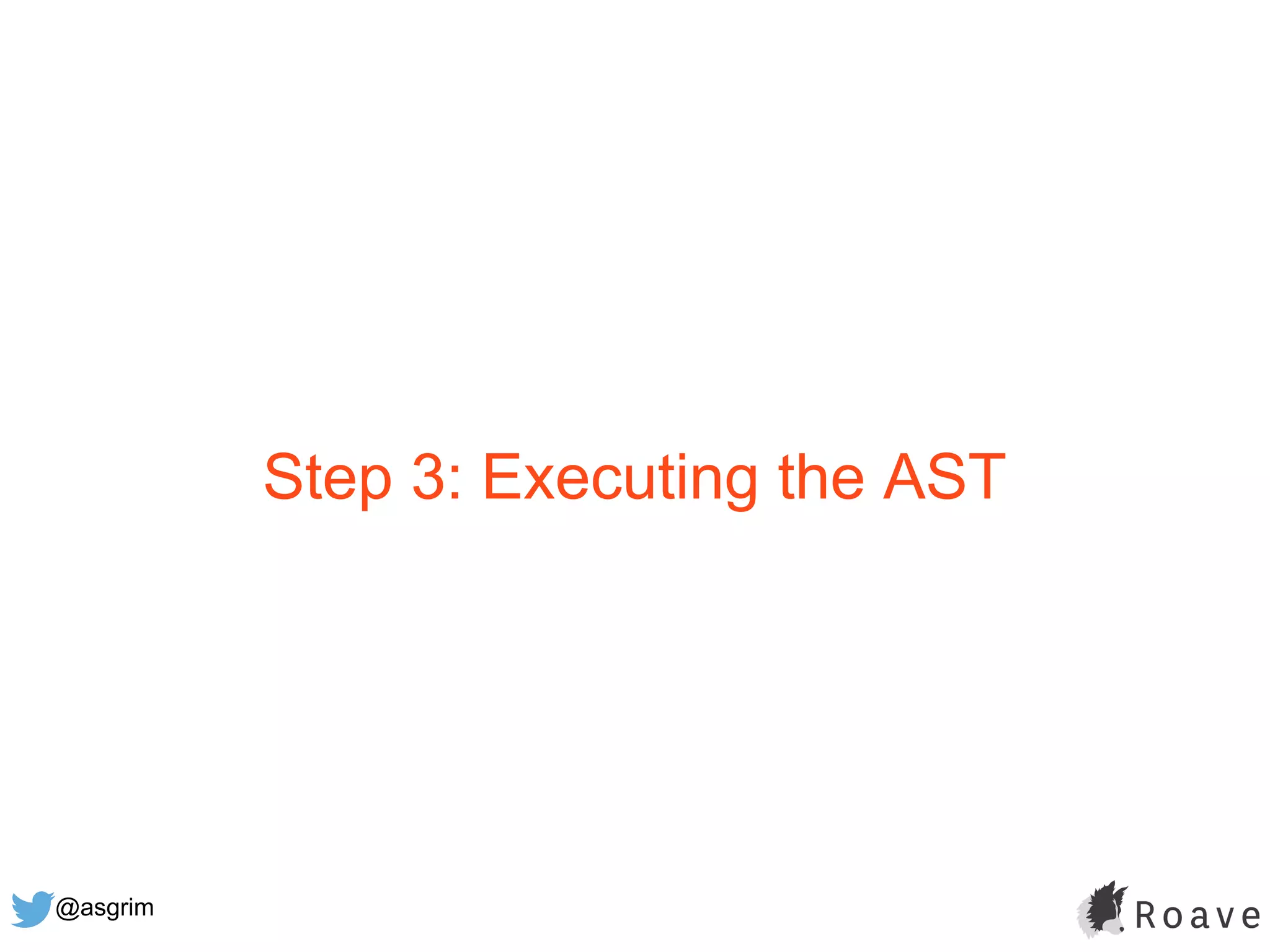 Step 3: Executing the AST

@asgrim

Roave